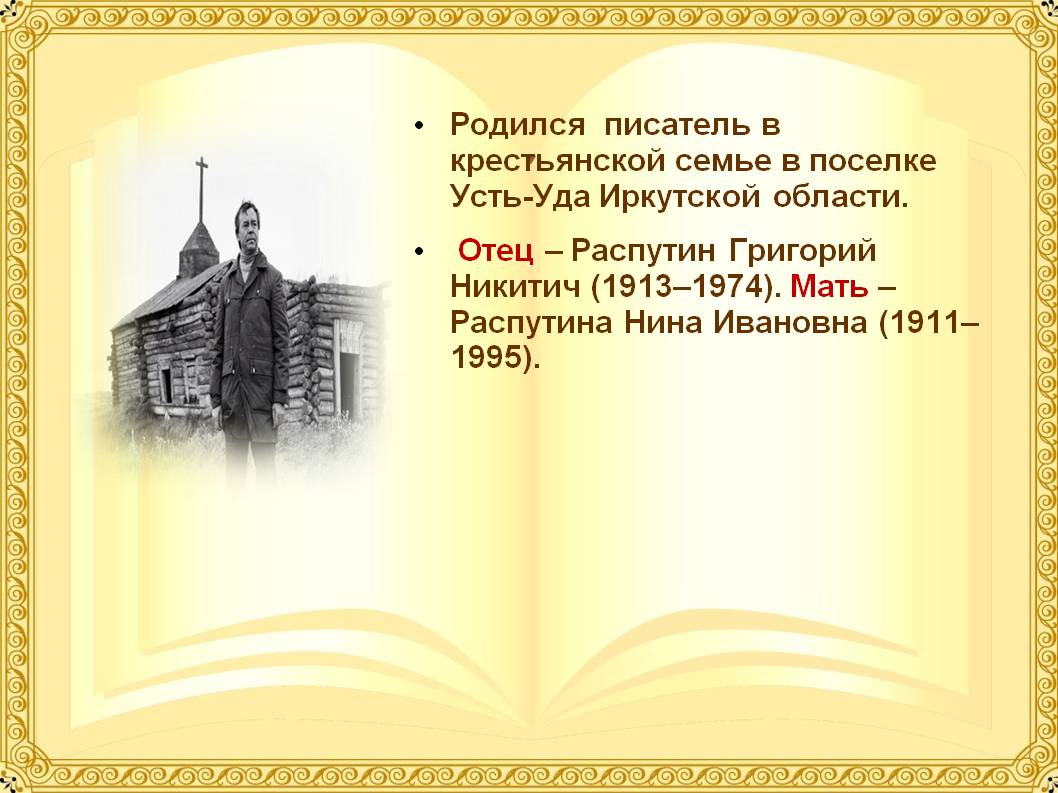 • Родился писатель в крестьянской семье в поселке Усть-Уда Иркутской области.

• Отец – Распутин Григорий Никитич (1913–1974). Мать – Распутина Нина Ивановна (1911–1995).